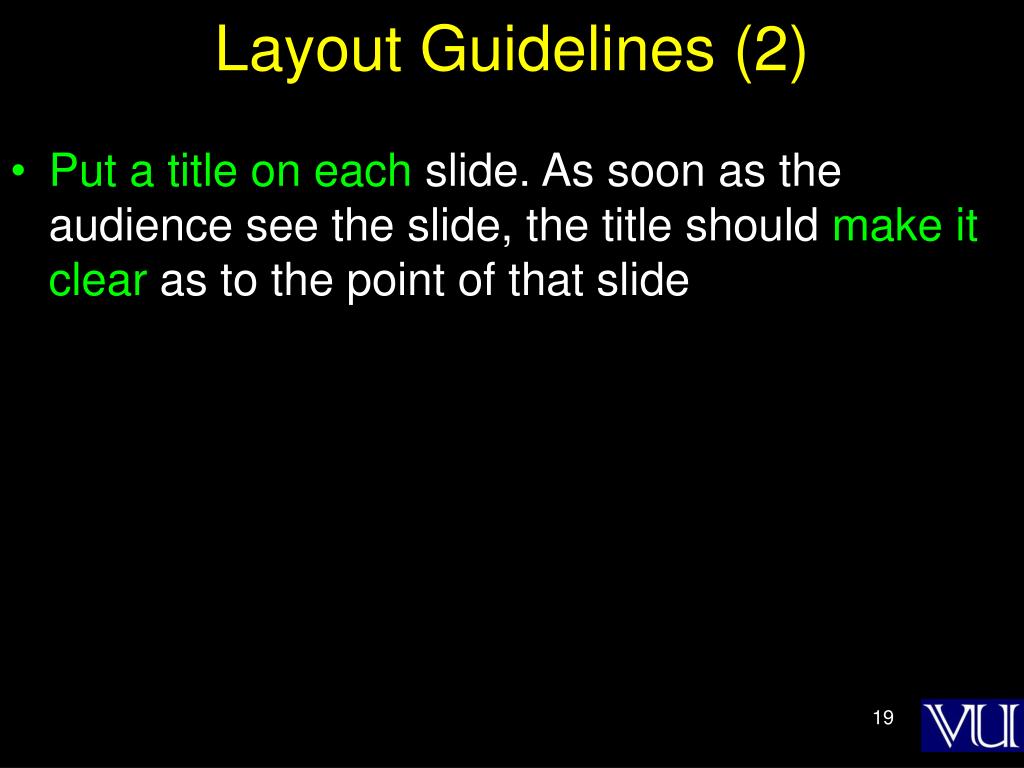 Layout Guidelines (2)

• Put a title on each slide. As soon as the audience see the slide, the title should make it clear as to the point of that slide

19

VU